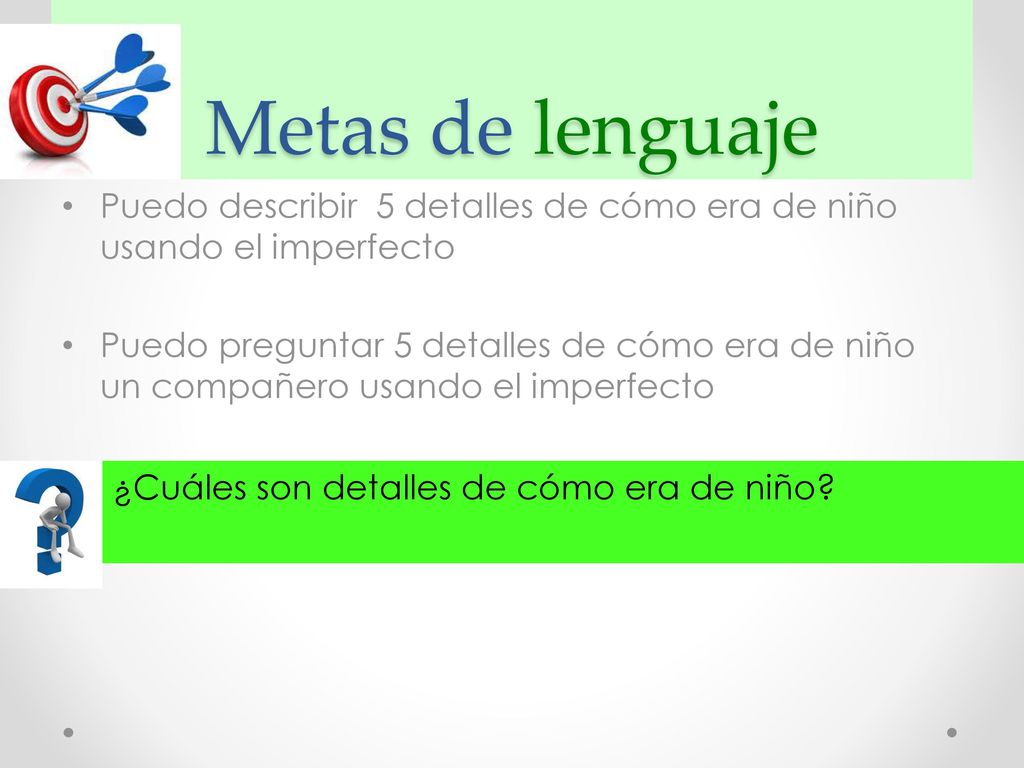 Metas de lenguaje

• Puedo describir 5 detalles de cómo era de niño usando el imperfecto

• Puedo preguntar 5 detalles de cómo era de niño un compañero usando el imperfecto

¿Cuáles son detalles de cómo era de niño?